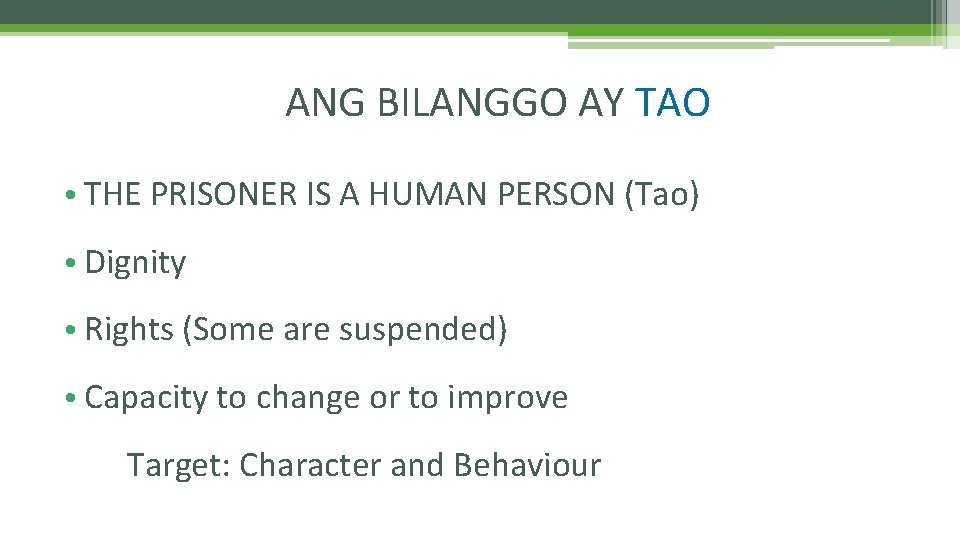 ANG BILANGGO AY TAO

• THE PRISONER IS A HUMAN PERSON (Tao)

• Dignity

• Rights (Some are suspended)

• Capacity to change or to improve

Target: Character and Behaviour